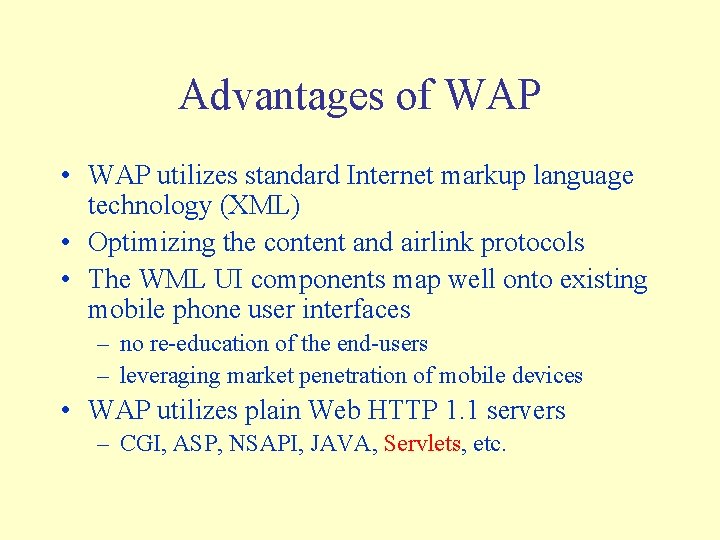 Advantages of WAP

• WAP utilizes standard Internet markup language technology (XML)
• Optimizing the content and airlink protocols
• The WML UI components map well onto existing mobile phone user interfaces
– no re-education of the end-users
– leveraging market penetration of mobile devices
• WAP utilizes plain Web HTTP 1.1 servers
– CGI, ASP, NSAPI, JAVA, Servlets, etc.